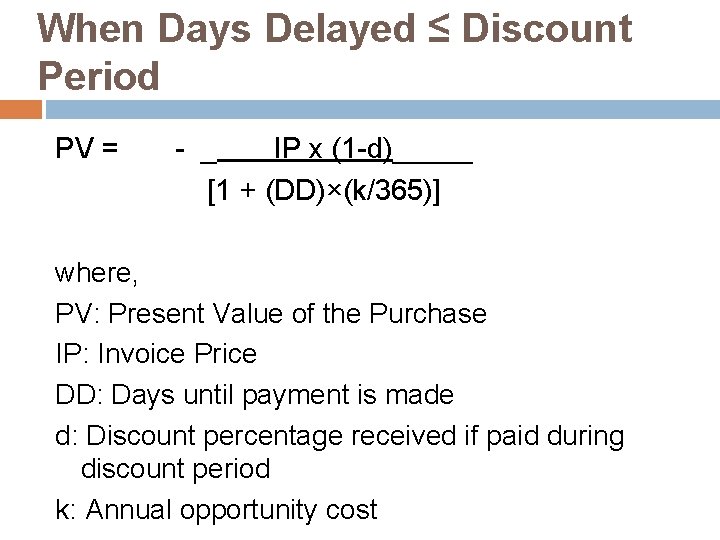 When Days Delayed ≤ Discount Period

$PV = - \frac{IP \times (1-d)}{[1 + (DD) \times (k/365)]}$

where,

PV: Present Value of the Purchase

IP: Invoice Price

DD: Days until payment is made

d: Discount percentage received if paid during discount period

k: Annual opportunity cost